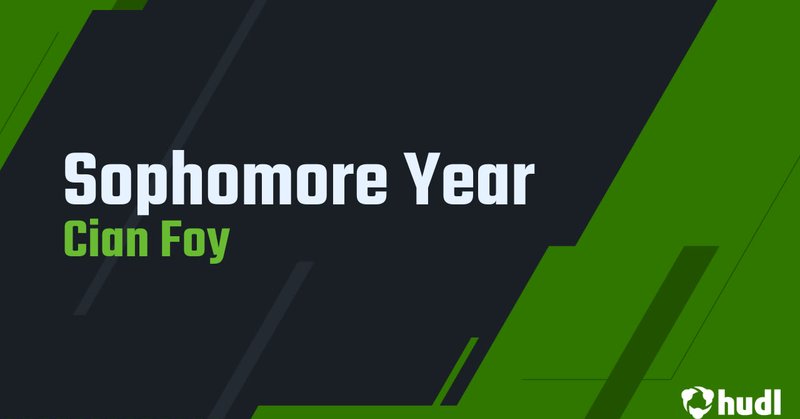 Sophomore Year
Cian Foy

hudl